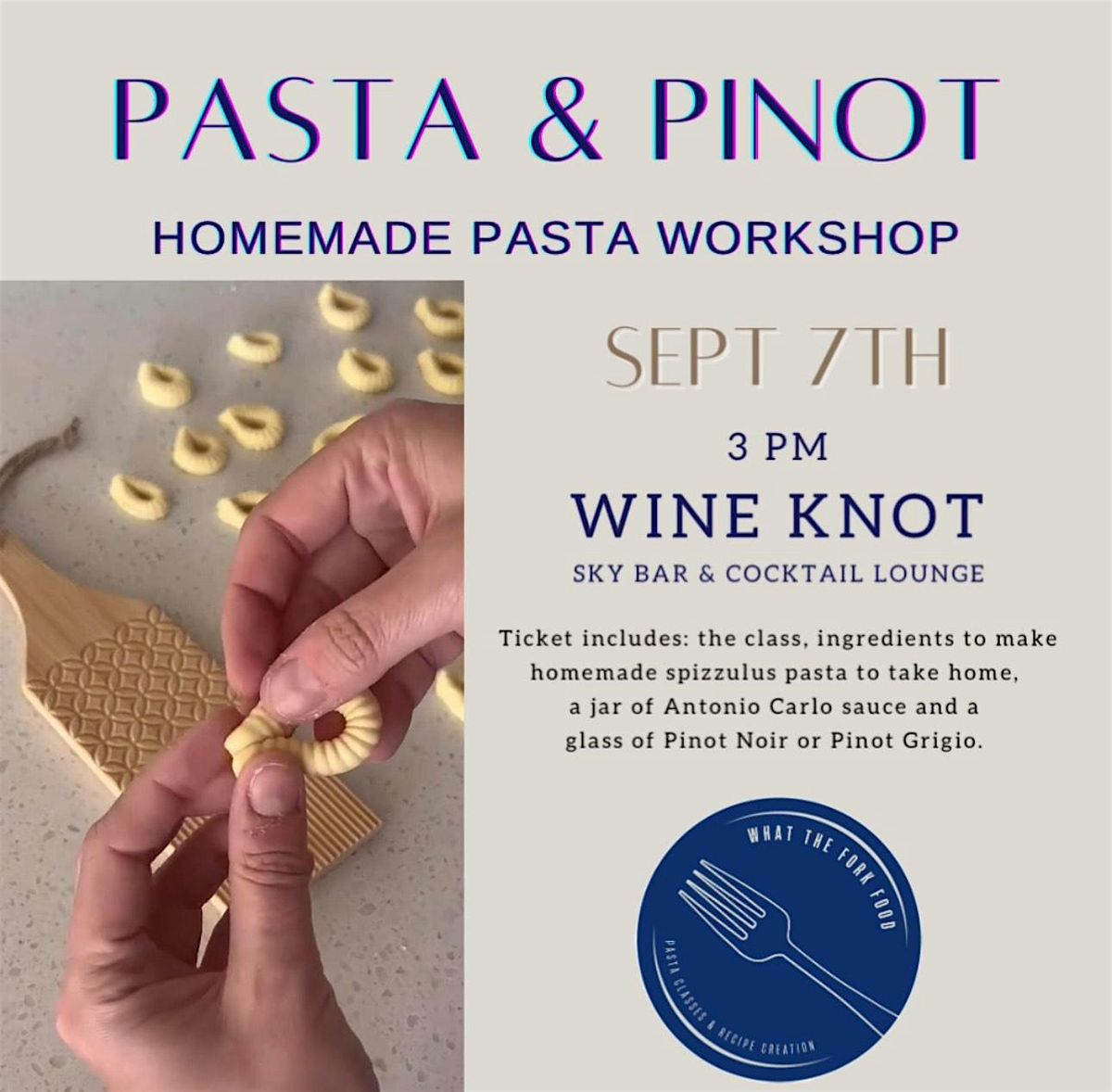 PASTA & PINOT

HOMEMADE PASTA WORKSHOP

SEPT 7TH

3 PM

WINE KNOT

SKY BAR & COCKTAIL LOUNGE

Ticket includes: the class, ingredients to make homemade spizzulus pasta to take home, a jar of Antonio Carlo sauce and a glass of Pinot Noir or Pinot Grigio.

WHAT THE FORK FOOD

PASTA CLASSES & RECIPE CREATION